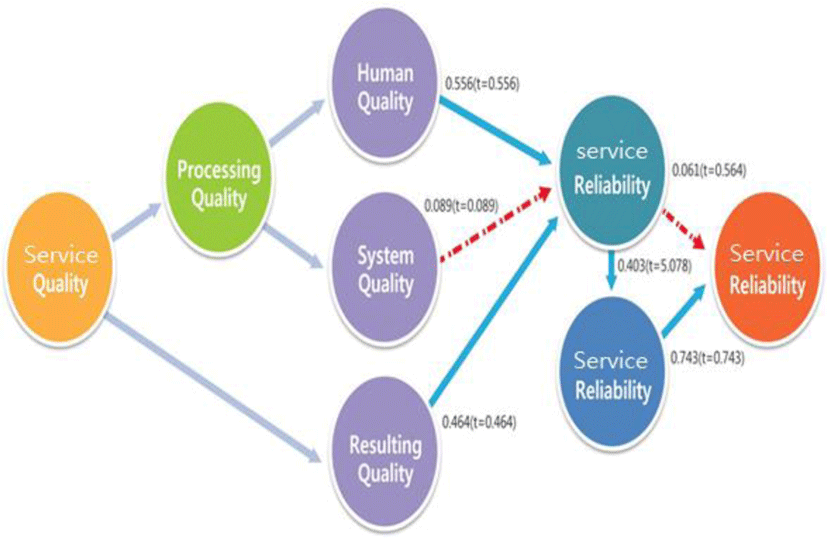 Service Quality

Processing Quality

Human Quality

System Quality

Resulting Quality

0.556(t=0.556)

0.089(t=0.089)

0.464(t=0.464)

service Reliability

0.061(t=0.564)

0.403(t=5.078)

Service Reliability

0.743(t=0.743)

Service Reliability